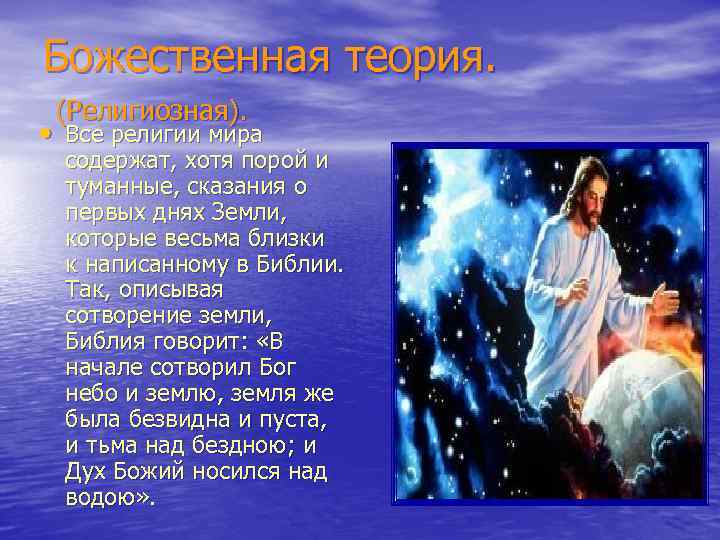 Божественная теория.

(Религиозная).

• Все религии мира содержат, хотя порой и туманные, сказания о первых днях Земли, которые весьма близки к написанному в Библии. Так, описывая сотворение земли, Библия говорит: «В начале сотворил Бог небо и землю, земля же была безвидна и пуста, и тьма над бездною; и Дух Божий носился над водою».